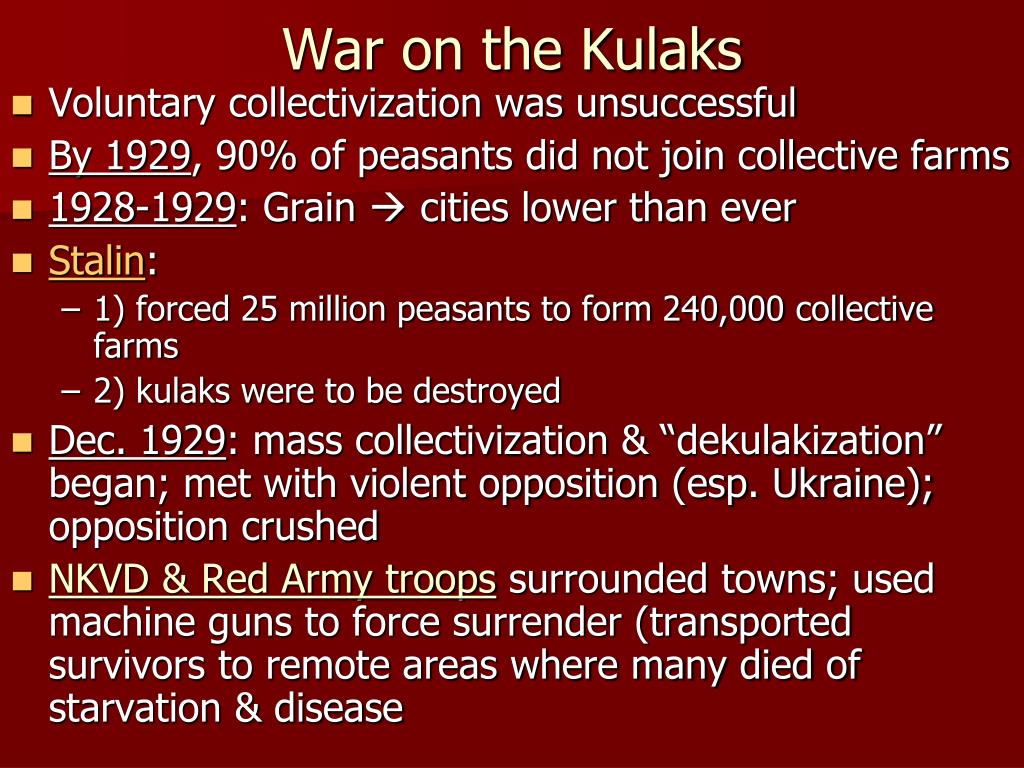 War on the Kulaks

- Voluntary collectivization was unsuccessful
- By 1929, 90% of peasants did not join collective farms
- 1928-1929: Grain → cities lower than ever
- Stalin:
  – 1) forced 25 million peasants to form 240,000 collective farms
  – 2) kulaks were to be destroyed
- Dec. 1929: mass collectivization & “dekulakization” began; met with violent opposition (esp. Ukraine); opposition crushed
- NKVD & Red Army troops surrounded towns; used machine guns to force surrender (transported survivors to remote areas where many died of starvation & disease